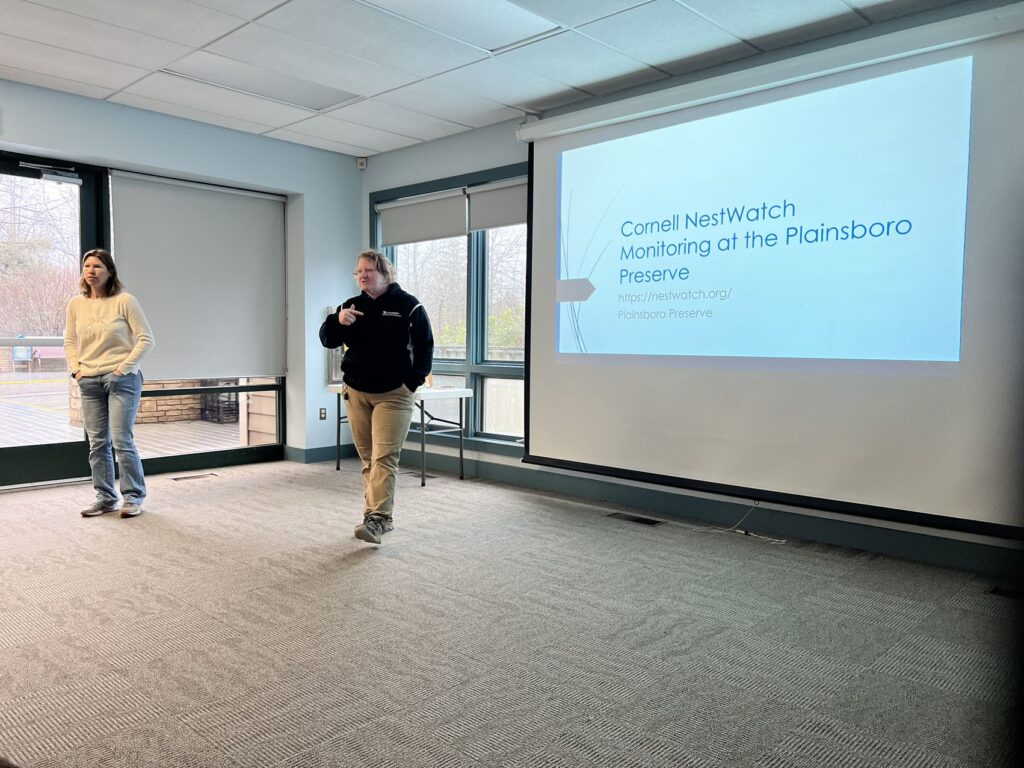 Cornell NestWatch Monitoring at the Plainsboro Preserve

https://nestwatch.org/

Plainsboro Preserve